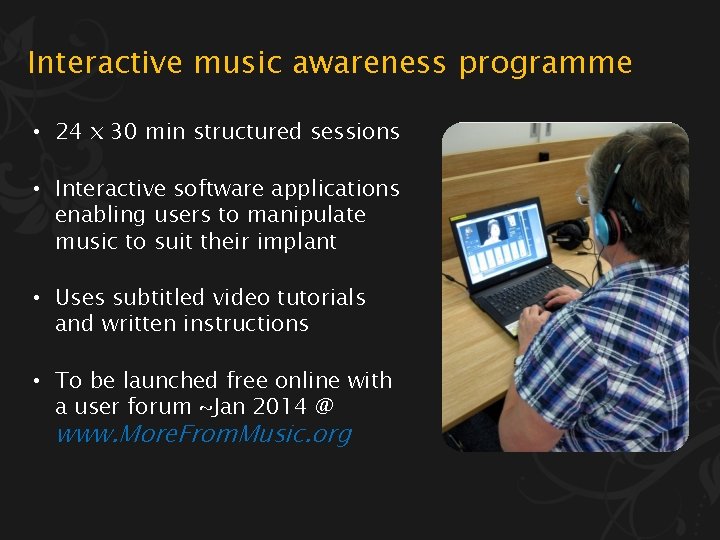 Interactive music awareness programme

• 24 x 30 min structured sessions

• Interactive software applications enabling users to manipulate music to suit their implant

• Uses subtitled video tutorials and written instructions

• To be launched free online with a user forum ~Jan 2014 @ www.MoreFromMusic.org